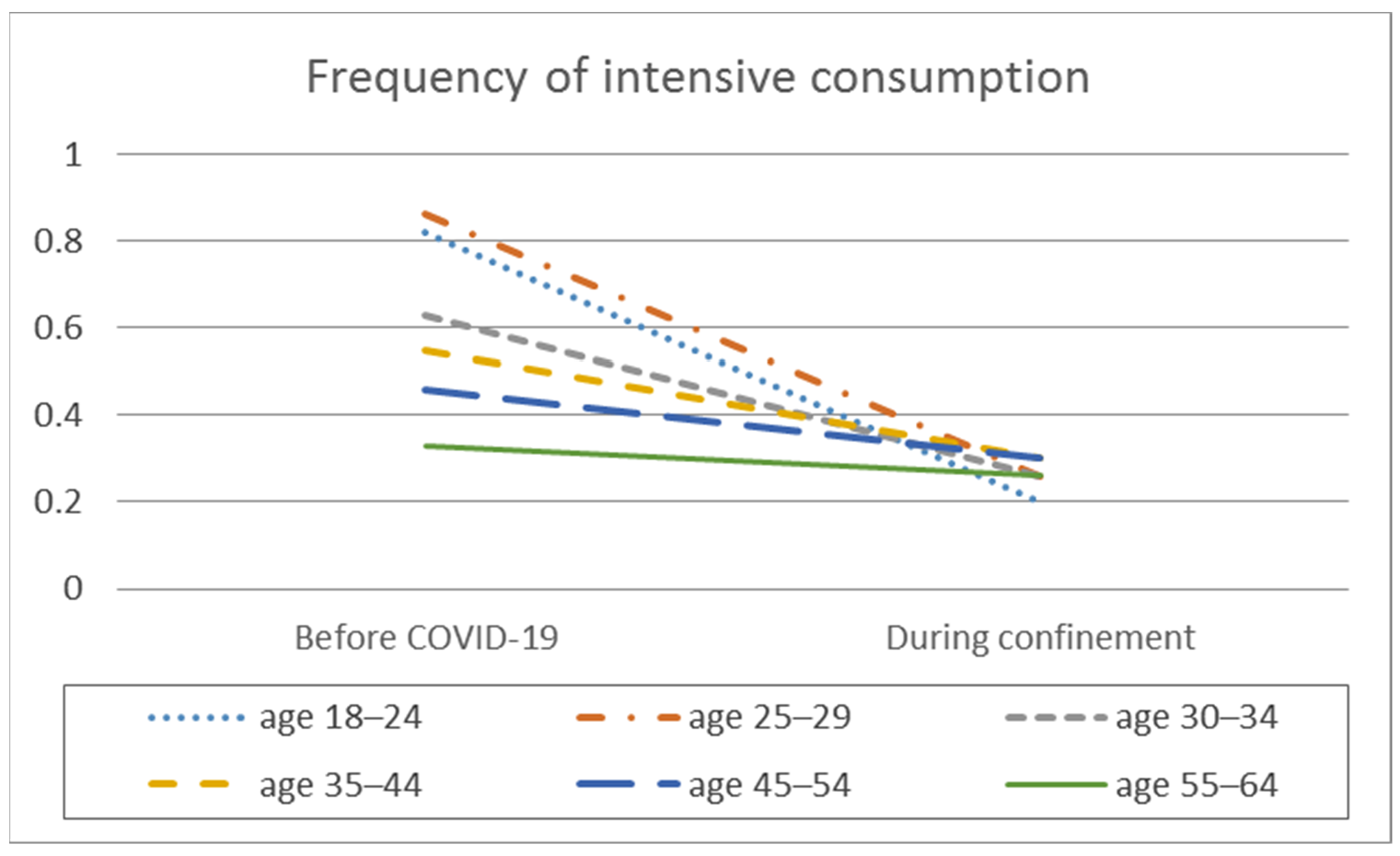 Frequency of intensive consumption

1
0.8
0.6
0.4
0.2
0

Before COVID-19
During confinement

age 18–24
age 25–29
age 30–34
age 35–44
age 45–54
age 55–64